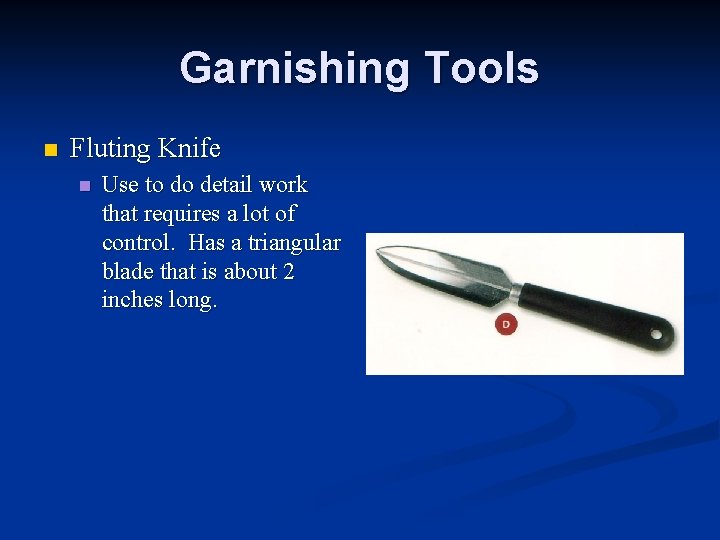 Garnishing Tools

Fluting Knife

Use to do detail work that requires a lot of control. Has a triangular blade that is about 2 inches long.

D